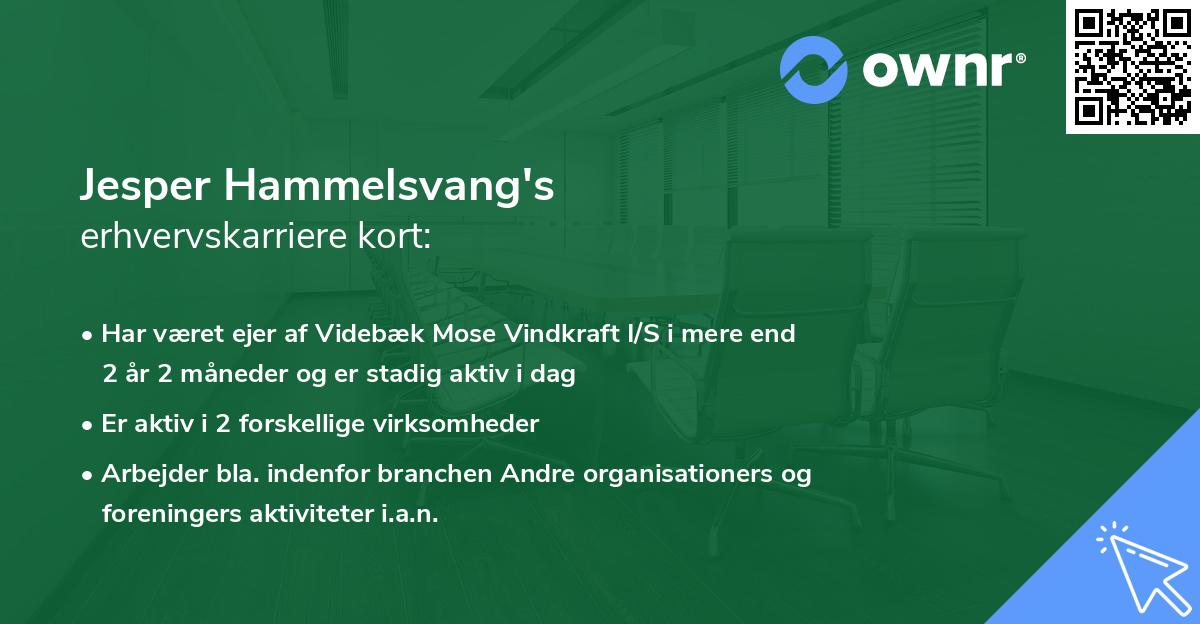 ownr®

Jesper Hammelsvang's
erhvervskarriere kort:

• Har været ejer af Videbæk Mose Vindkraft I/S i mere end 2 år 2 måneder og er stadig aktiv i dag

• Er aktiv i 2 forskellige virksomheder

• Arbejder bla. indenfor branchen Andre organisationers og foreningers aktiviteter i.a.n.